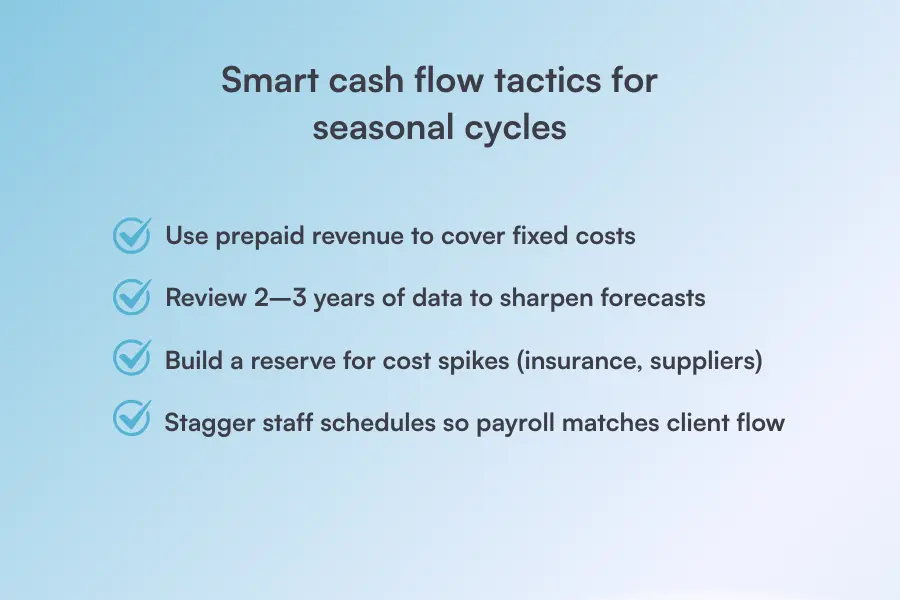 Smart cash flow tactics for seasonal cycles

Use prepaid revenue to cover fixed costs

Review 2—3 years of data to sharpen forecasts

Build a reserve for cost spikes (insurance, suppliers)

Stagger staff schedules so payroll matches client flow